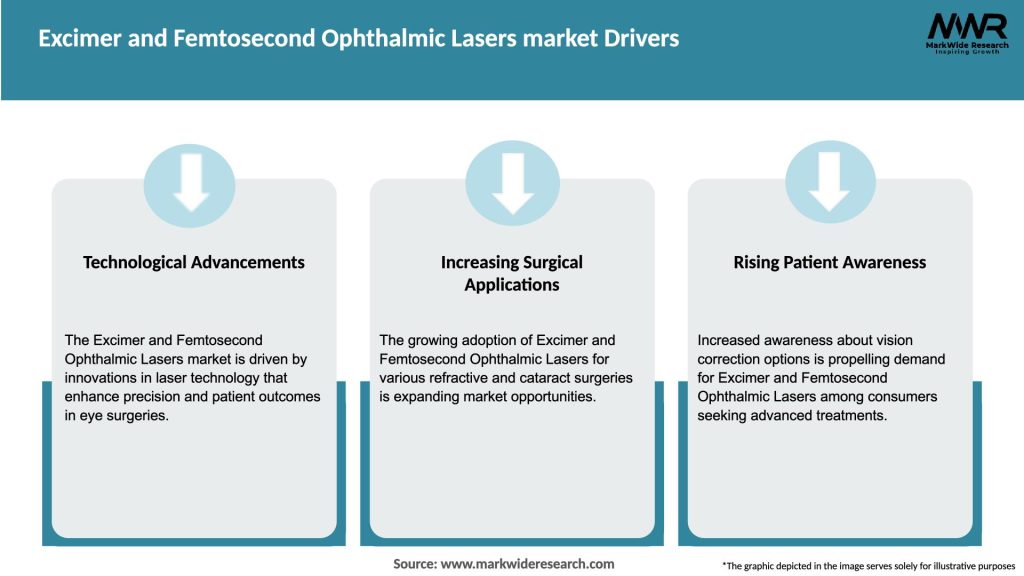 Excimer and Femtosecond Ophthalmic Lasers market Drivers

MWR
MarkWide Research
Inspiring Growth

Technological Advancements

The Excimer and Femtosecond Ophthalmic Lasers market is driven by innovations in laser technology that enhance precision and patient outcomes in eye surgeries.

Increasing Surgical Applications

The growing adoption of Excimer and Femtosecond Ophthalmic Lasers for various refractive and cataract surgeries is expanding market opportunities.

Rising Patient Awareness

Increased awareness about vision correction options is propelling demand for Excimer and Femtosecond Ophthalmic Lasers among consumers seeking advanced treatments.

Source: www.markwideresearch.com

*The graphic depicted in the image serves solely for illustrative purposes